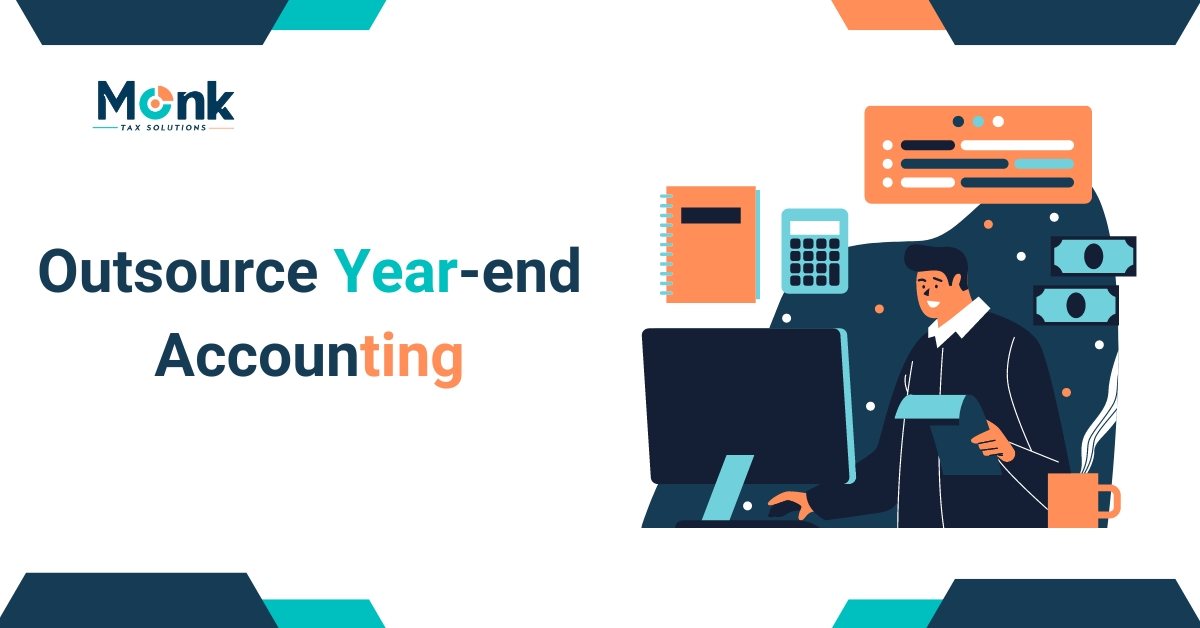 Monk
TAX SOLUTIONS

Outsource Year-end Accounting